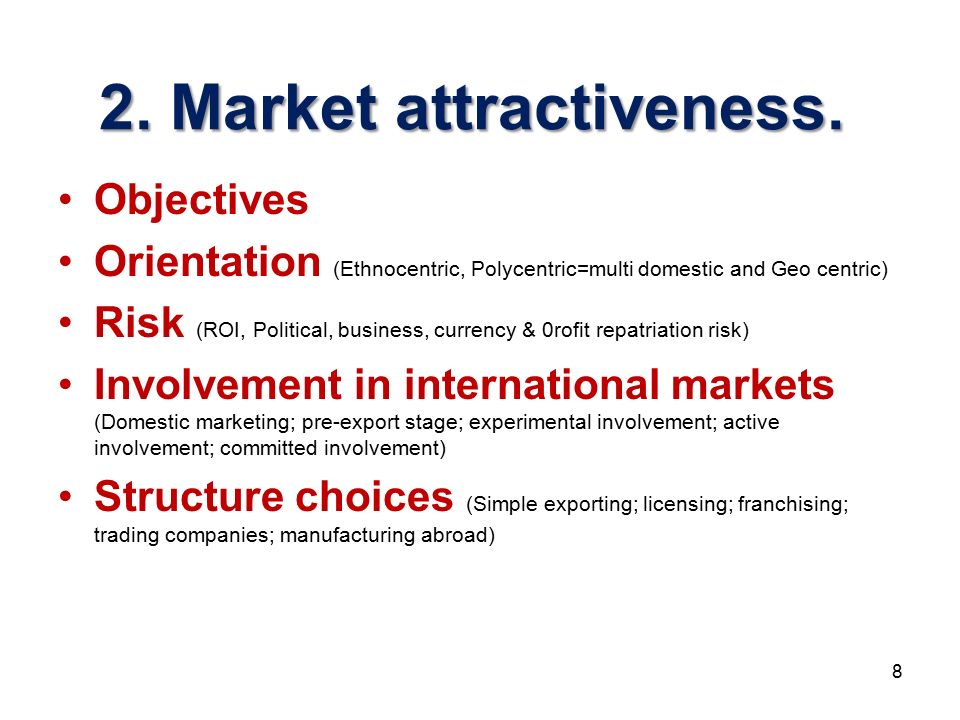 2. Market attractiveness.

• Objectives
• Orientation (Ethnocentric, Polycentric=multi domestic and Geo centric)
• Risk (ROI, Political, business, currency & 0rofit repatriation risk)
• Involvement in international markets (Domestic marketing; pre-export stage; experimental involvement; active involvement; committed involvement)
• Structure choices (Simple exporting; licensing; franchising; trading companies; manufacturing abroad)

8